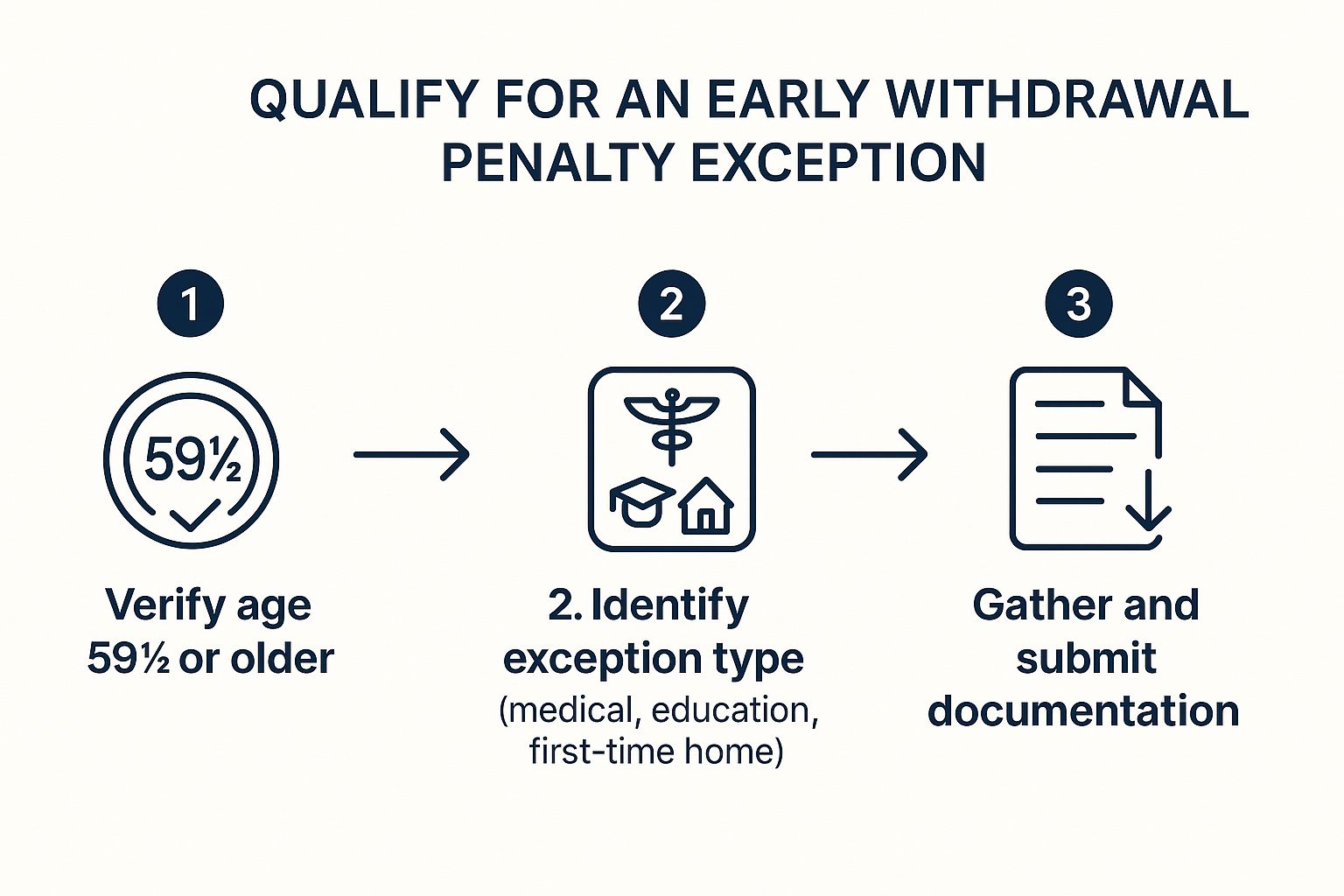 QUALIFY FOR AN EARLY WITHDRAWAL PENALTY EXCEPTION

1

59½

Verify age 59½ or older

2

2. Identify exception type
(medical, education, first-time home)

3

Gather and submit documentation